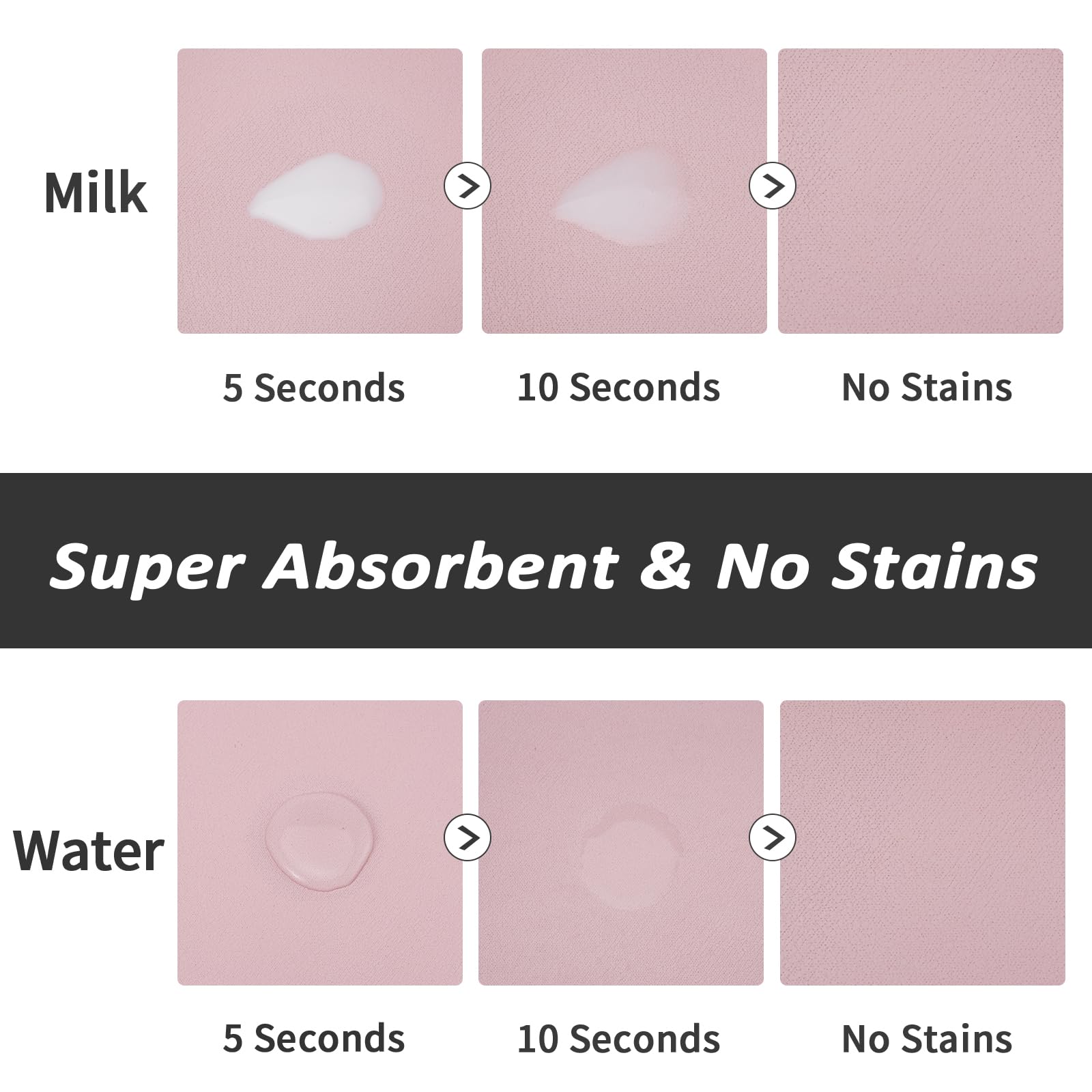 Milk

5 Seconds

10 Seconds

No Stains

Super Absorbent & No Stains

Water

5 Seconds

10 Seconds

No Stains